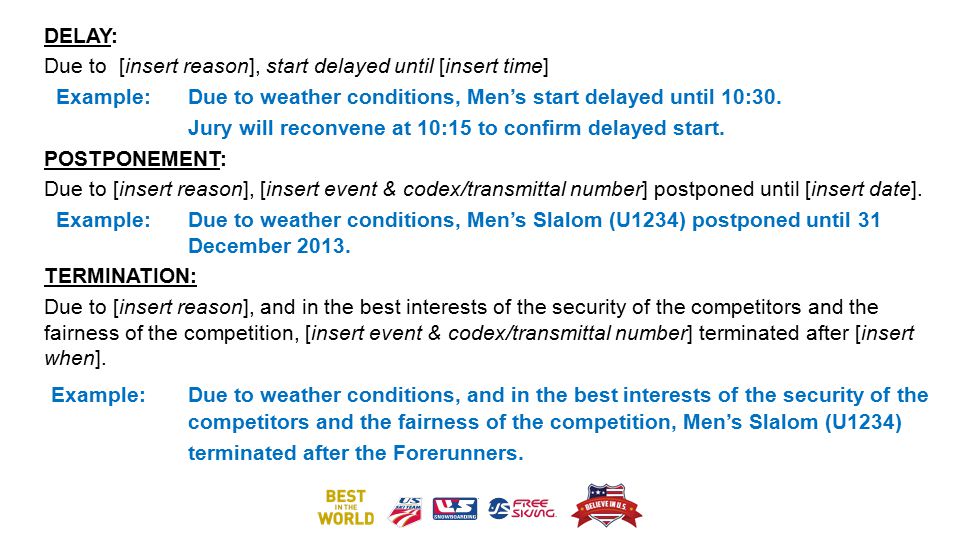 DELAY:

Due to [insert reason], start delayed until [insert time]

Example: Due to weather conditions, Men's start delayed until 10:30. Jury will reconvene at 10:15 to confirm delayed start.

POSTPONEMENT:

Due to [insert reason], [insert event & codex/transmittal number] postponed until [insert date].

Example: Due to weather conditions, Men's Slalom (U1234) postponed until 31 December 2013.

TERMINATION:

Due to [insert reason], and in the best interests of the security of the competitors and the fairness of the competition, [insert event & codex/transmittal number] terminated after [insert when].

Example: Due to weather conditions, and in the best interests of the security of the competitors and the fairness of the competition, Men's Slalom (U1234) terminated after the Forerunners.

BEST IN THE WORLD

US SKI TEAM

US SNOWBOARDING

US FREE SKIING

BELIEVE IN U.S.